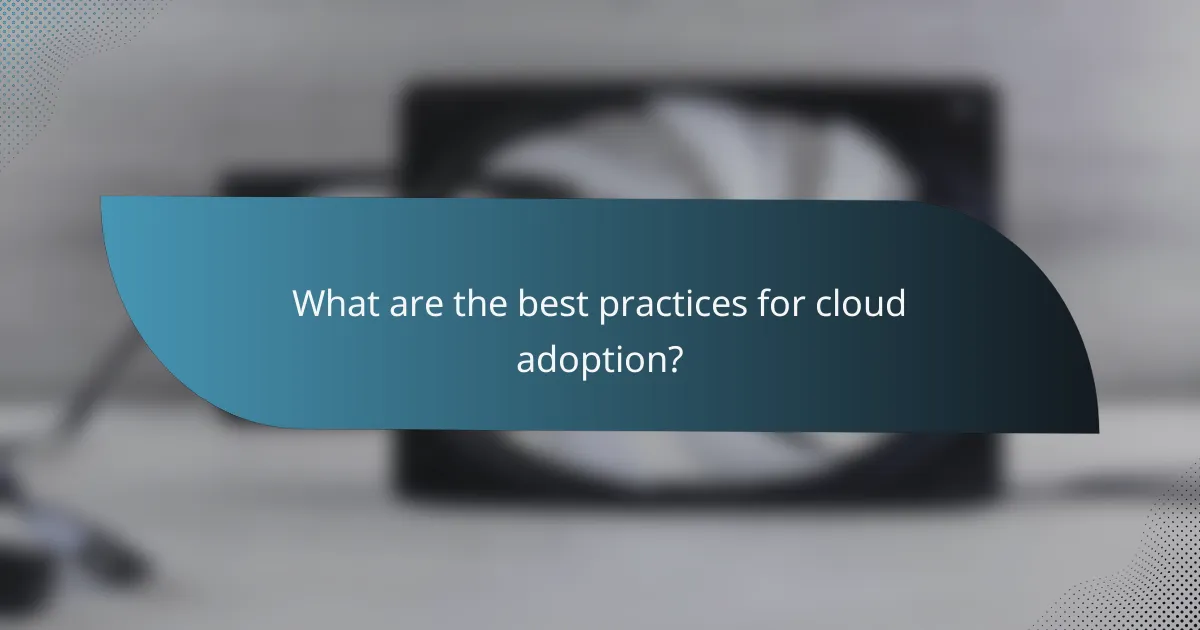 What are the best practices for cloud adoption?